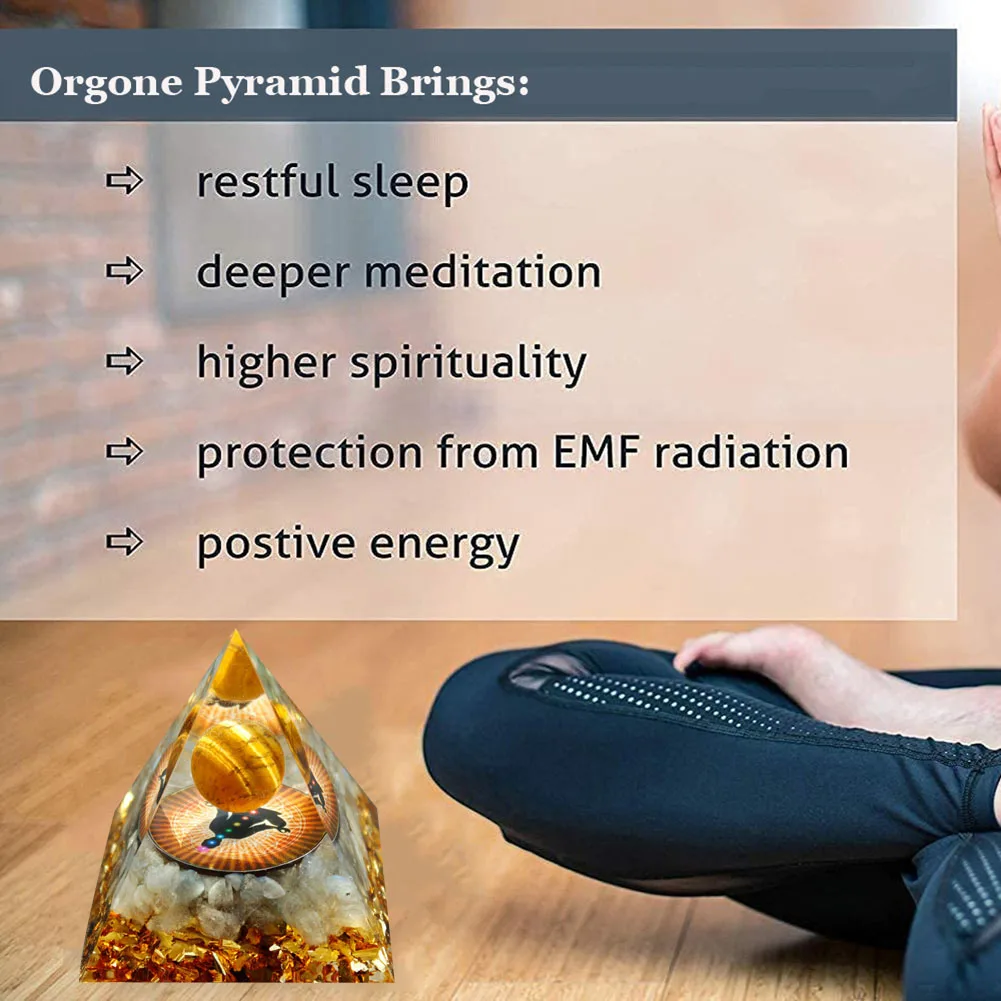 Orgone Pyramid Brings:

⇨ restful sleep

⇨ deeper meditation

⇨ higher spirituality

⇨ protection from EMF radiation

⇨ postive energy